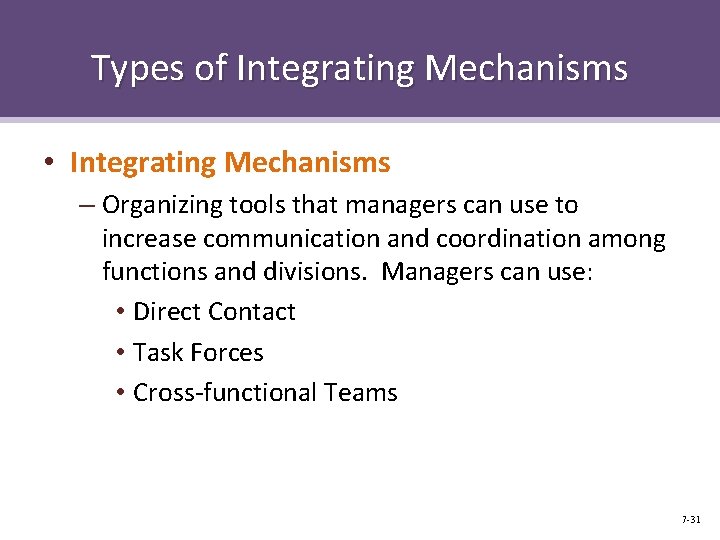 Types of Integrating Mechanisms

• Integrating Mechanisms

– Organizing tools that managers can use to increase communication and coordination among functions and divisions. Managers can use:

• Direct Contact

• Task Forces

• Cross-functional Teams

7-31